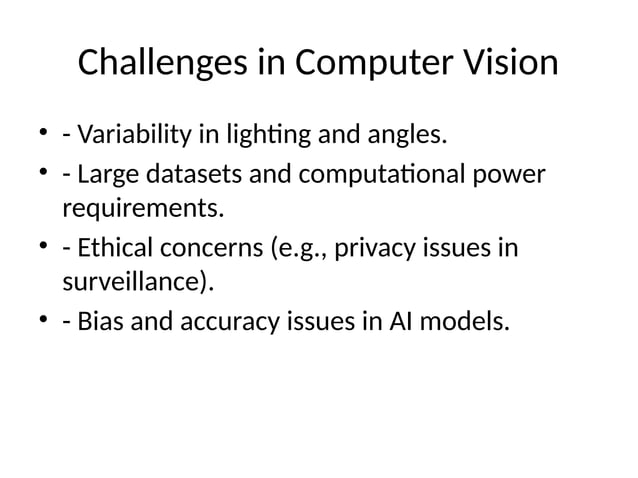 Challenges in Computer Vision

• - Variability in lighting and angles.
• - Large datasets and computational power requirements.
• - Ethical concerns (e.g., privacy issues in surveillance).
• - Bias and accuracy issues in AI models.